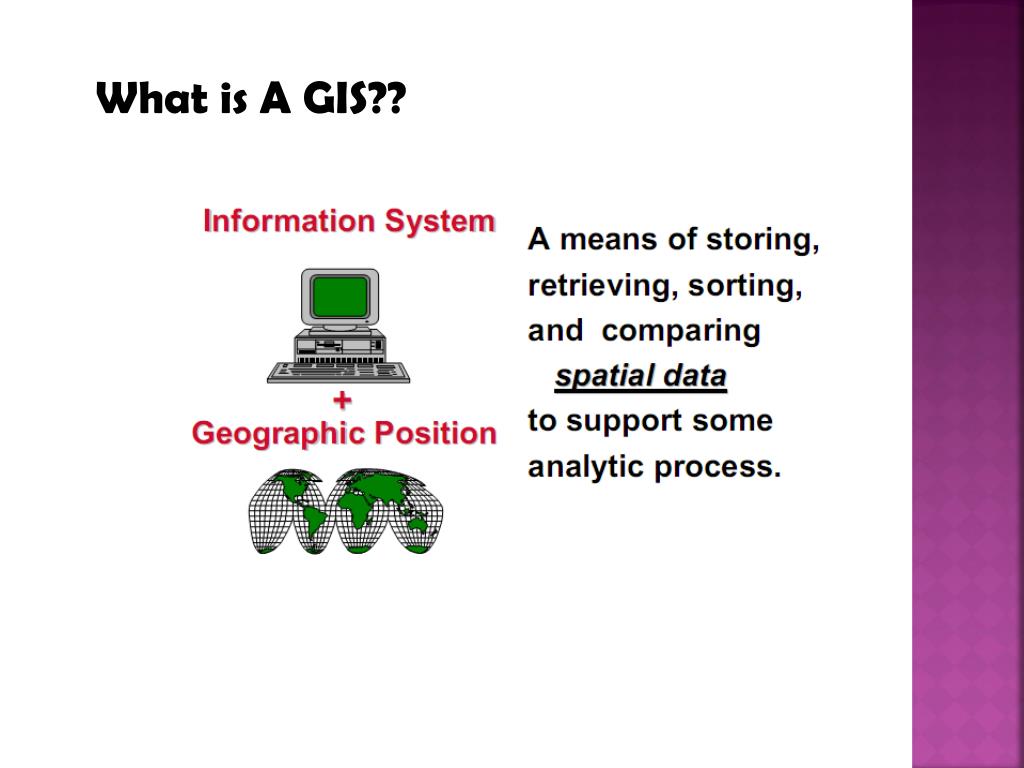 What is A GIS??

Information System

+

Geographic Position

A means of storing, retrieving, sorting, and comparing spatial data to support some analytic process.